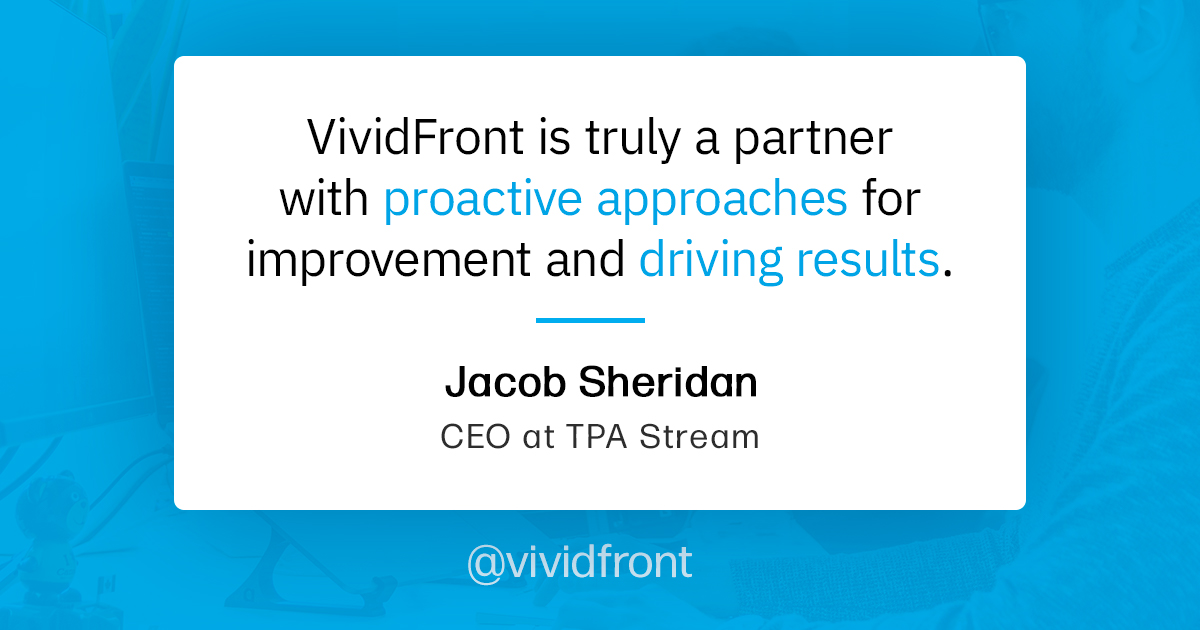 VividFront is truly a partner with proactive approaches for improvement and driving results.

Jacob Sheridan

CEO at TPA Stream

@vividfront